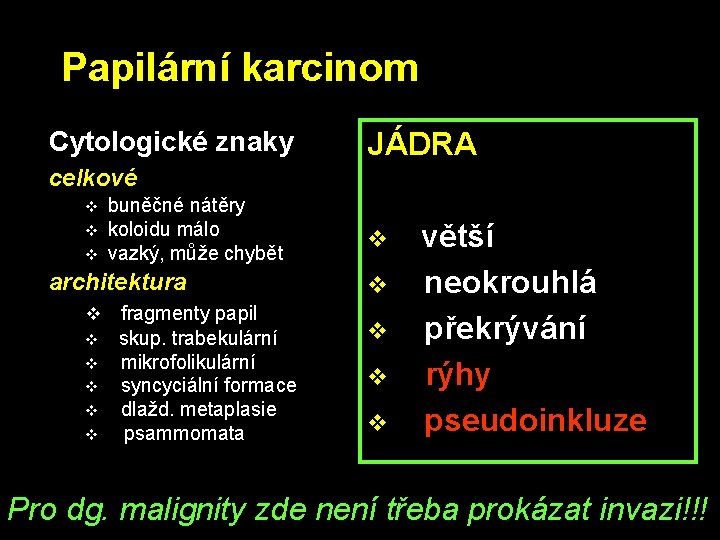 Papilární karcinom

Cytologické znaky

celkové

❖ buněčné nátěry
❖ koloidu málo
❖ vazký, může chybět

architektura

❖ fragmenty papil
❖ skup. trabekulární
❖ mikrofolikulární
❖ syncyciální formace
❖ dlažd. metaplasie
❖ psammomata

JÁDRA

❖ větší
❖ neokrouhlá
❖ překrývání
❖ rýhy
❖ pseudoinkluze

Pro dg. malignity zde není třeba prokázat invazi!!!